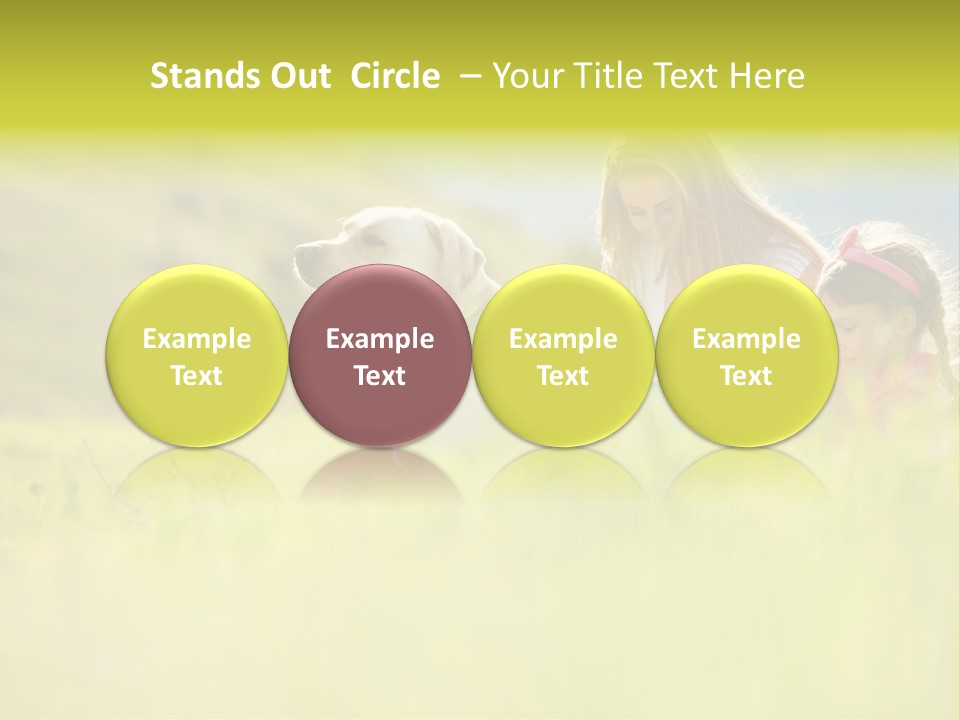 Stands Out Circle – Your Title Text Here

Example Text

Example Text

Example Text

Example Text